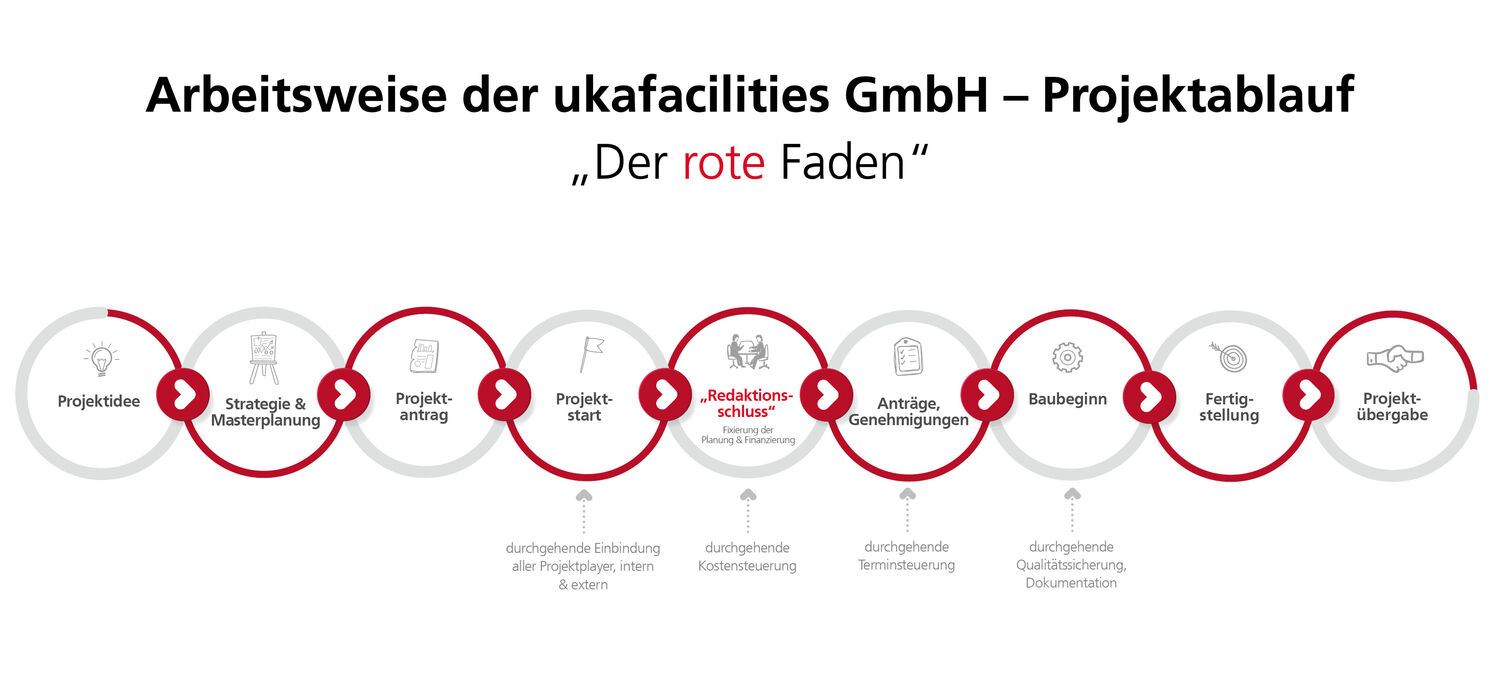 Arbeitsweise der ukafacilities GmbH – Projektablauf
„Der rote Faden“

Projektidee

Strategie & Masterplanung

Projektantrag

Projektstart

„Redaktionsschluss“
Fixierung der Planung & Finanzierung

Anträge, Genehmigungen

Baubeginn

Fertigstellung

Projektübergabe

durchgehende Einbindung aller Projektplayer, intern & extern

durchgehende Kostensteuerung

durchgehende Terminsteuerung

durchgehende Qualitätssicherung, Dokumentation